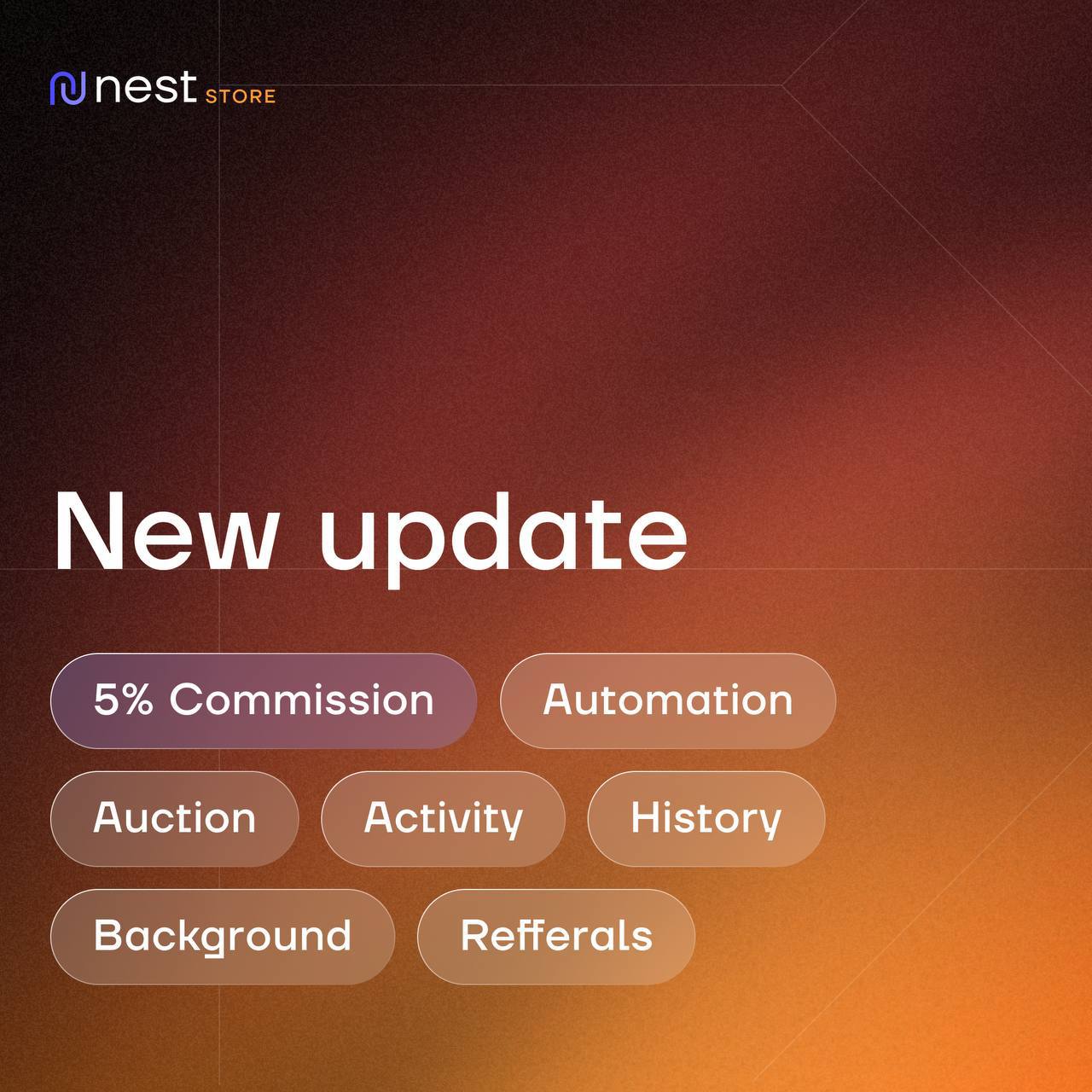 nest STORE

New update

5% Commission

Automation

Auction

Activity

History

Background

Refferals